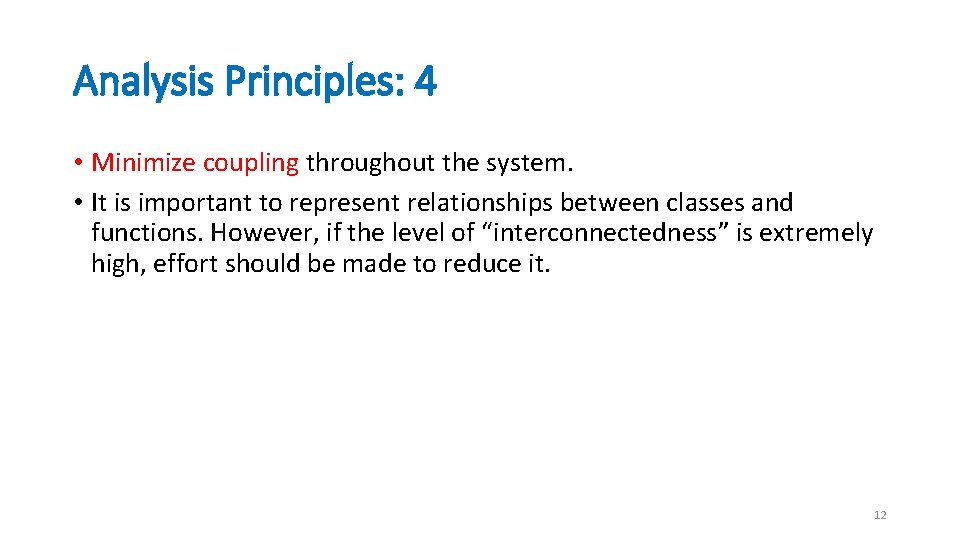 Analysis Principles: 4

• Minimize coupling throughout the system.
• It is important to represent relationships between classes and functions. However, if the level of “interconnectedness” is extremely high, effort should be made to reduce it.

12